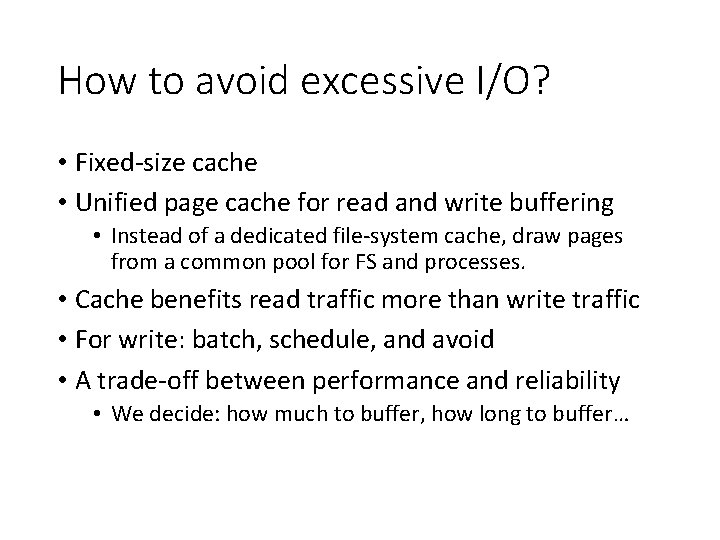 How to avoid excessive I/O?

• Fixed-size cache
• Unified page cache for read and write buffering
  • Instead of a dedicated file-system cache, draw pages from a common pool for FS and processes.
• Cache benefits read traffic more than write traffic
• For write: batch, schedule, and avoid
• A trade-off between performance and reliability
  • We decide: how much to buffer, how long to buffer…